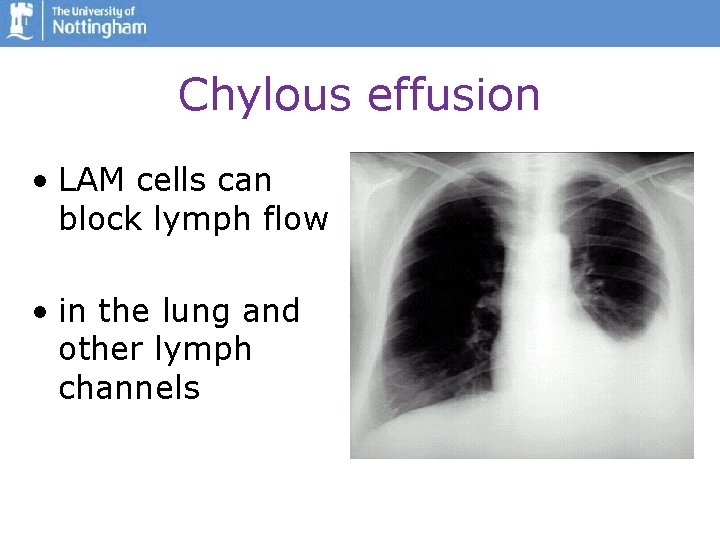 The University of
Nottingham

Chylous effusion

• LAM cells can block lymph flow

• in the lung and other lymph channels